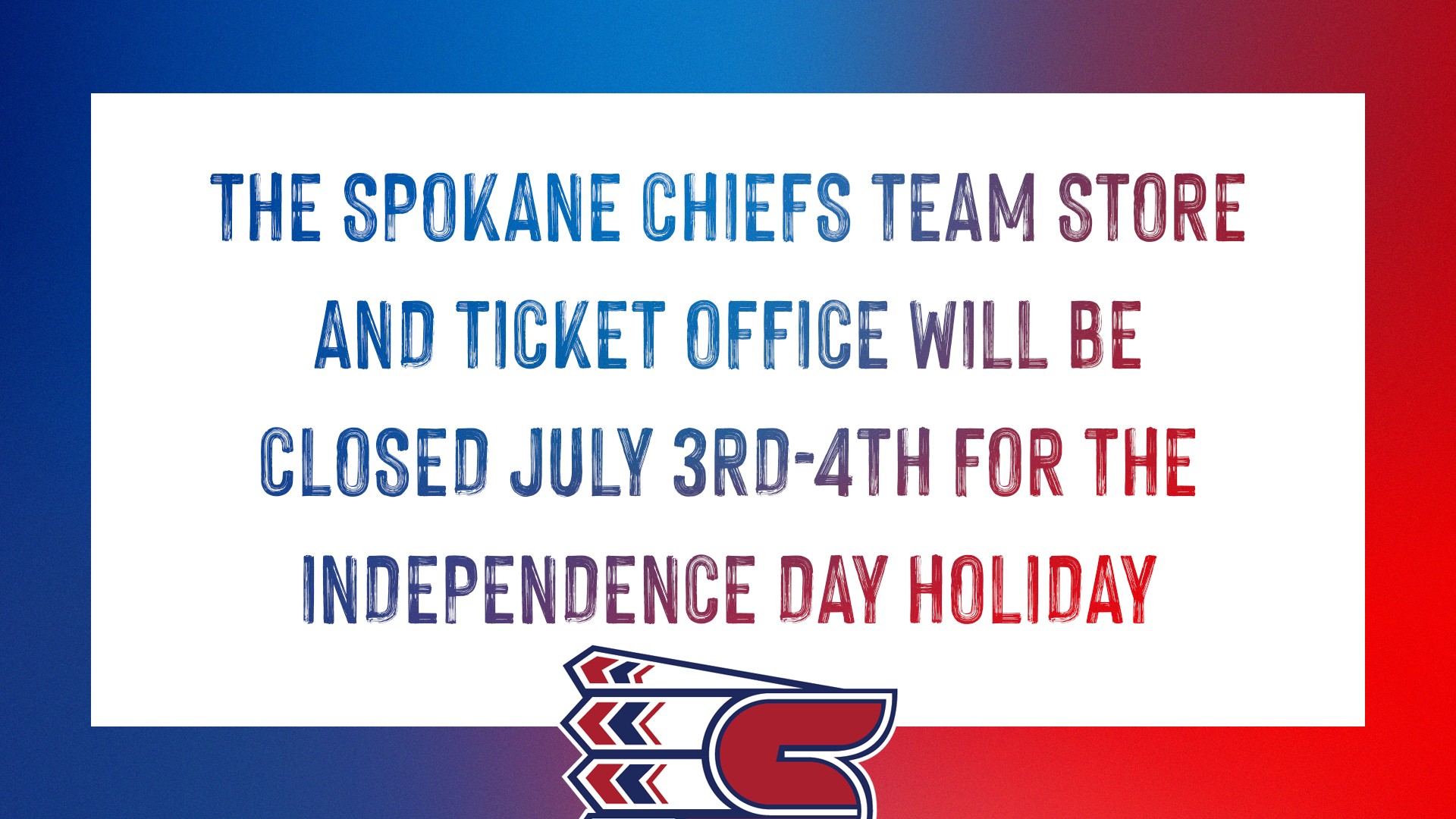 THE SPOKANE CHIEFS TEAM STORE AND TICKET OFFICE WILL BE CLOSED JULY 3RD-4TH FOR THE INDEPENDENCE DAY HOLIDAY